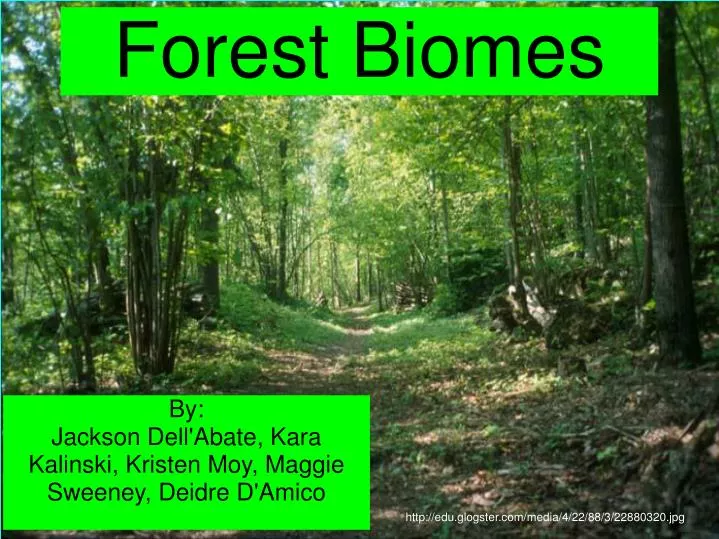 Forest Biomes

By:
Jackson Dell'Abate, Kara Kalinski, Kristen Moy, Maggie Sweeney, Deidre D'Amico

http://edu.glogster.com/media/4/22/88/3/22880320.jpg